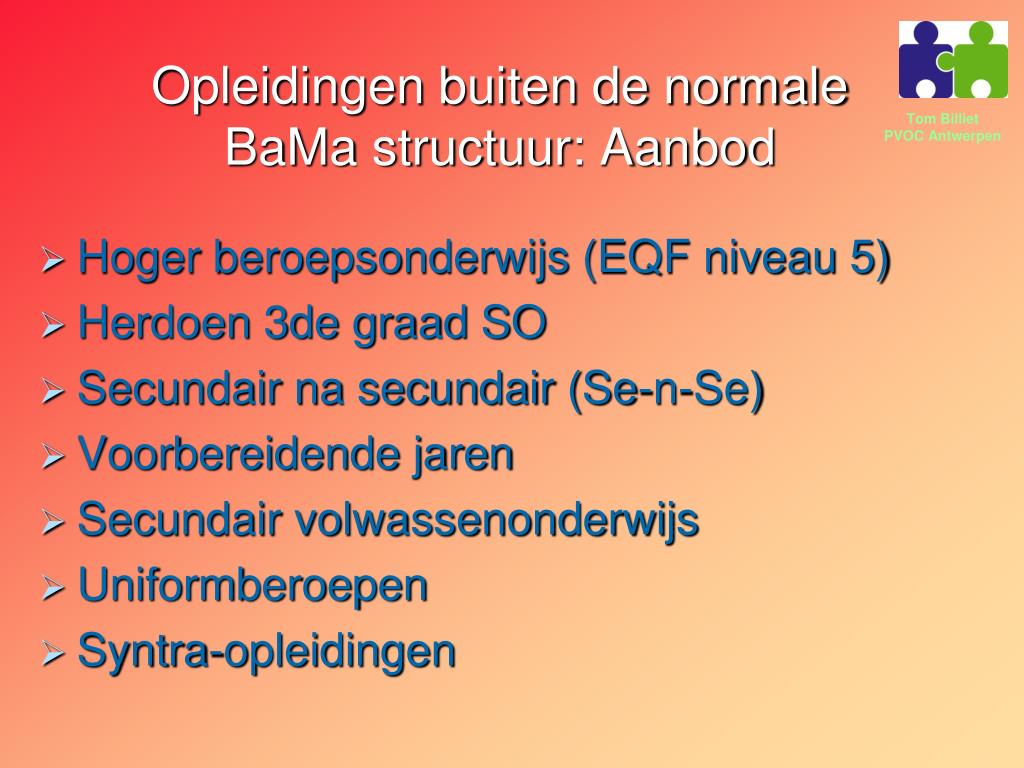 Opleidingen buiten de normale BaMa structuur: Aanbod

Tom Billiet
PVOC Antwerpen

➢ Hoger beroepsonderwijs (EQF niveau 5)
➢ Herdoen 3de graad SO
➢ Secundair na secundair (Se-n-Se)
➢ Voorbereidende jaren
➢ Secundair volwassenonderwijs
➢ Uniformberoepen
➢ Syntra-opleidingen